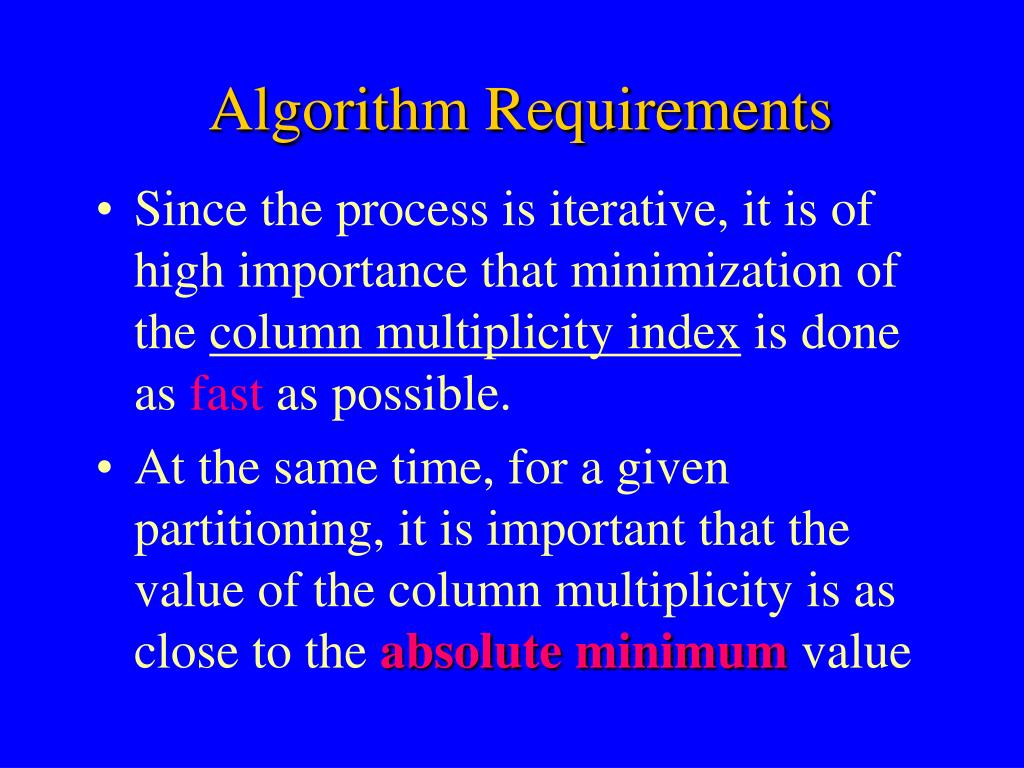 Algorithm Requirements

• Since the process is iterative, it is of high importance that minimization of the column multiplicity index is done as fast as possible.

• At the same time, for a given partitioning, it is important that the value of the column multiplicity is as close to the absolute minimum value